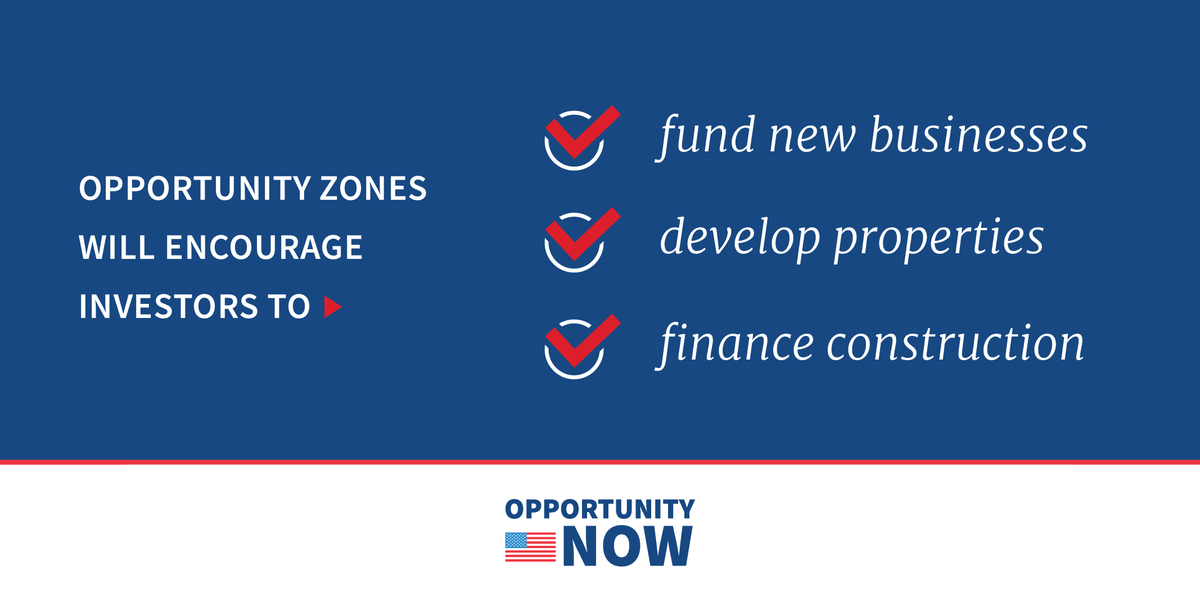 OPPORTUNITY ZONES WILL ENCOURAGE INVESTORS TO

fund new businesses

develop properties

finance construction

OPPORTUNITY
NOW